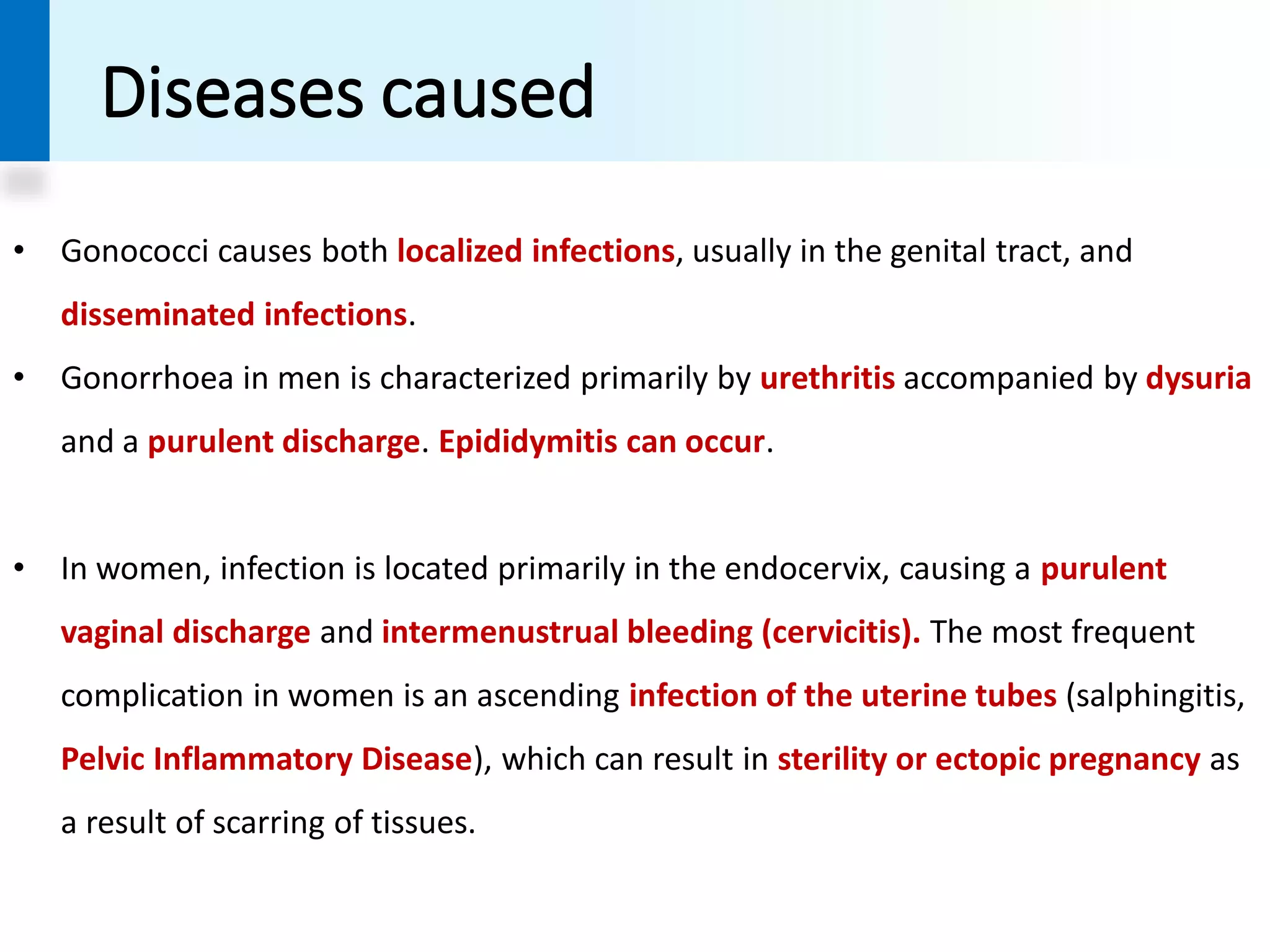 Diseases caused

• Gonococci causes both localized infections, usually in the genital tract, and disseminated infections.

• Gonorrhoea in men is characterized primarily by urethritis accompanied by dysuria and a purulent discharge. Epididymitis can occur.

• In women, infection is located primarily in the endocervix, causing a purulent vaginal discharge and intermenustrual bleeding (cervicitis). The most frequent complication in women is an ascending infection of the uterine tubes (salphingitis, Pelvic Inflammatory Disease), which can result in sterility or ectopic pregnancy as a result of scarring of tissues.